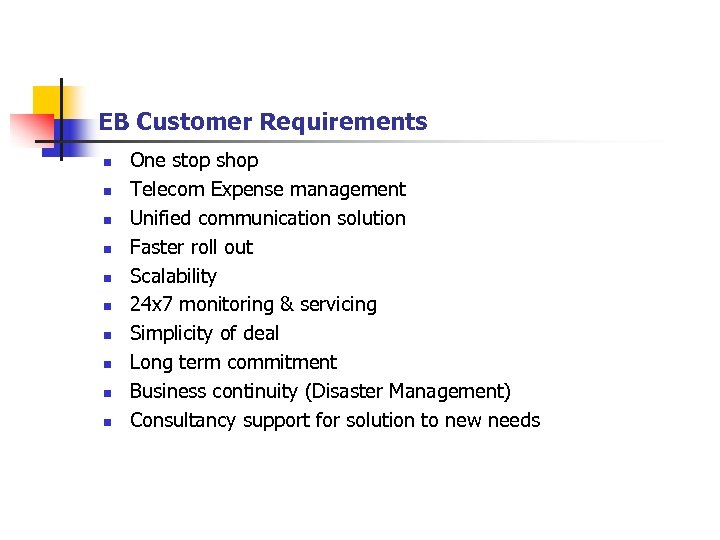 EB Customer Requirements

- One stop shop
- Telecom Expense management
- Unified communication solution
- Faster roll out
- Scalability
- 24x7 monitoring & servicing
- Simplicity of deal
- Long term commitment
- Business continuity (Disaster Management)
- Consultancy support for solution to new needs